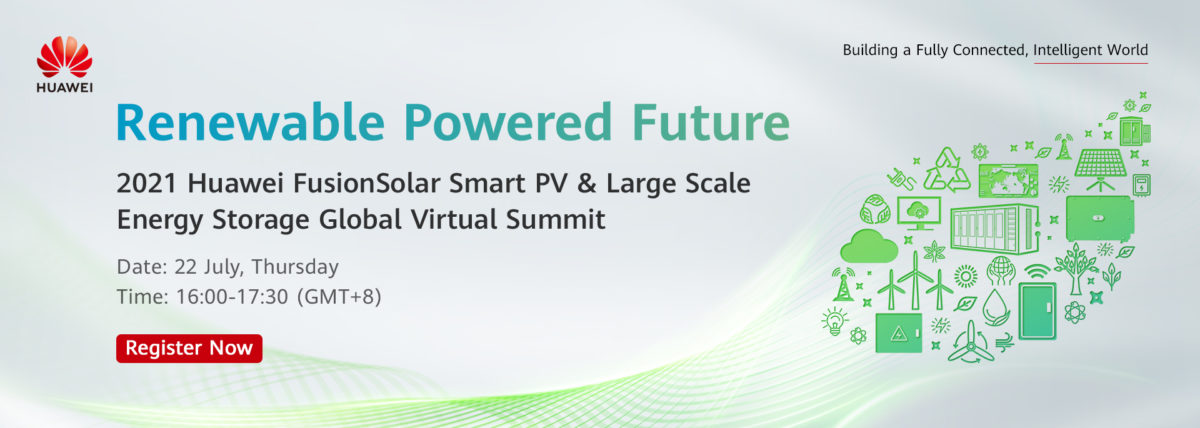 HUAWEI

Building a Fully Connected, Intelligent World

Renewable Powered Future

2021 Huawei FusionSolar Smart PV & Large Scale Energy Storage Global Virtual Summit

Date: 22 July, Thursday
Time: 16:00-17:30 (GMT+8)

Register Now